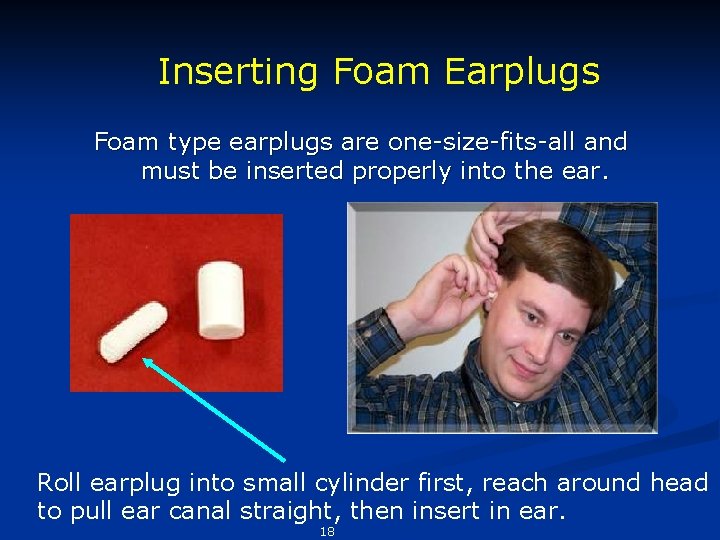 Inserting Foam Earplugs

Foam type earplugs are one-size-fits-all and must be inserted properly into the ear.

Roll earplug into small cylinder first, reach around head to pull ear canal straight, then insert in ear.

18